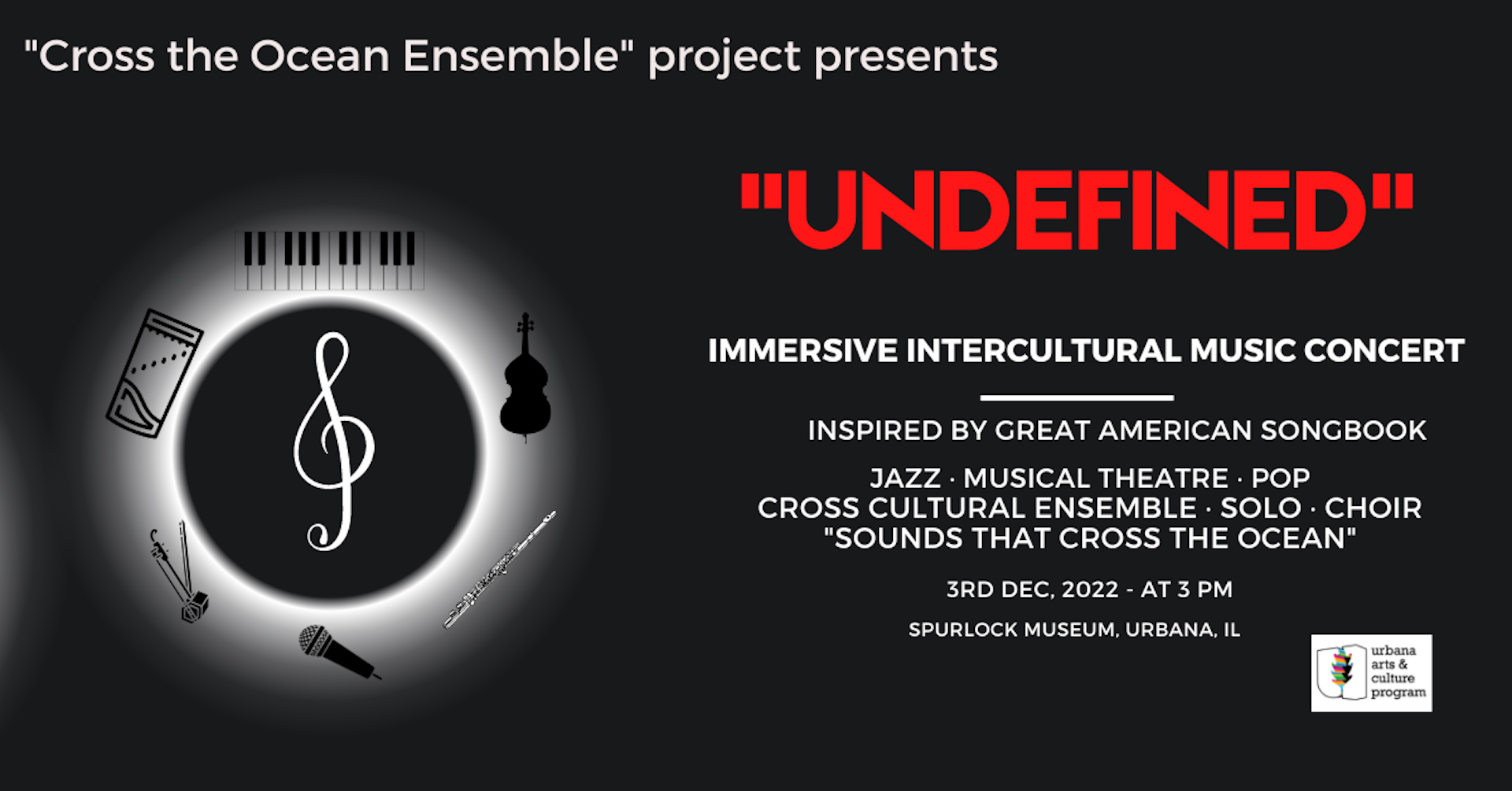 "Cross the Ocean Ensemble" project presents

"UNDEFINED"

IMMERSIVE INTERCULTURAL MUSIC CONCERT

INSPIRED BY GREAT AMERICAN SONGBOOK

JAZZ · MUSICAL THEATRE · POP
CROSS CULTURAL ENSEMBLE · SOLO · CHOIR
"SOUNDS THAT CROSS THE OCEAN"

3RD DEC, 2022 - AT 3 PM

SPURLOCK MUSEUM, URBANA, IL

urbana arts & culture program